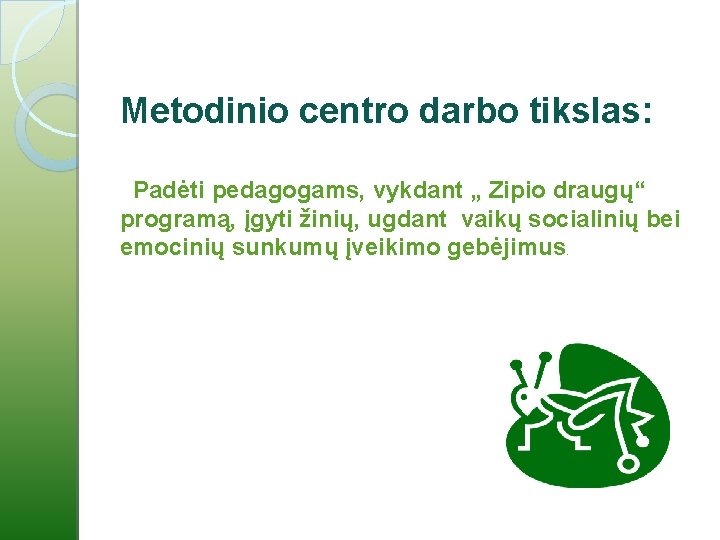 Metodinio centro darbo tikslas:

Padėti pedagogams, vykdant „ Zipio draugų“ programą, įgyti žinių, ugdant vaikų socialinių bei emocinių sunkumų įveikimo gebėjimus.